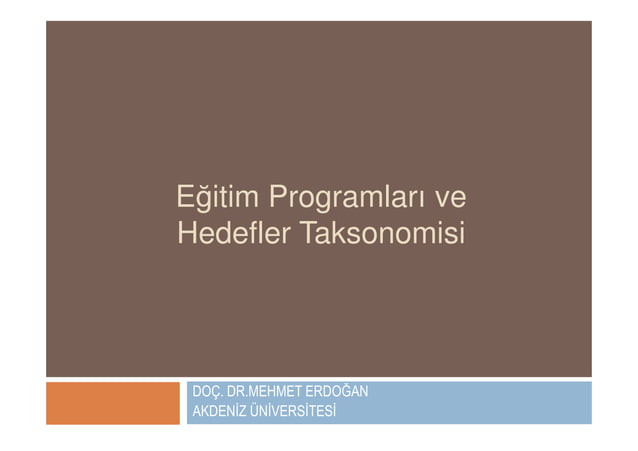 Eğitim Programları ve Hedefler Taksonomisi

DOÇ. DR.MEHMET ERDOĞAN
AKDENİZ ÜNİVERSİTESİ